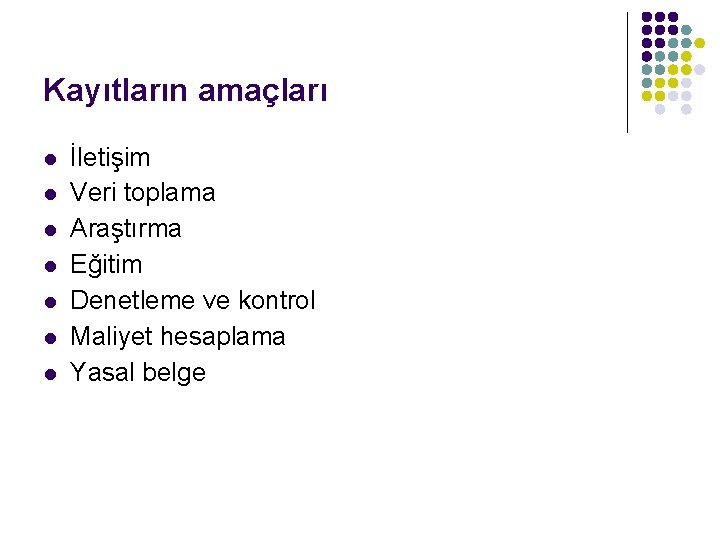 Kayıtların amaçları

- İletişim
- Veri toplama
- Araştırma
- Eğitim
- Denetleme ve kontrol
- Maliyet hesaplama
- Yasal belge